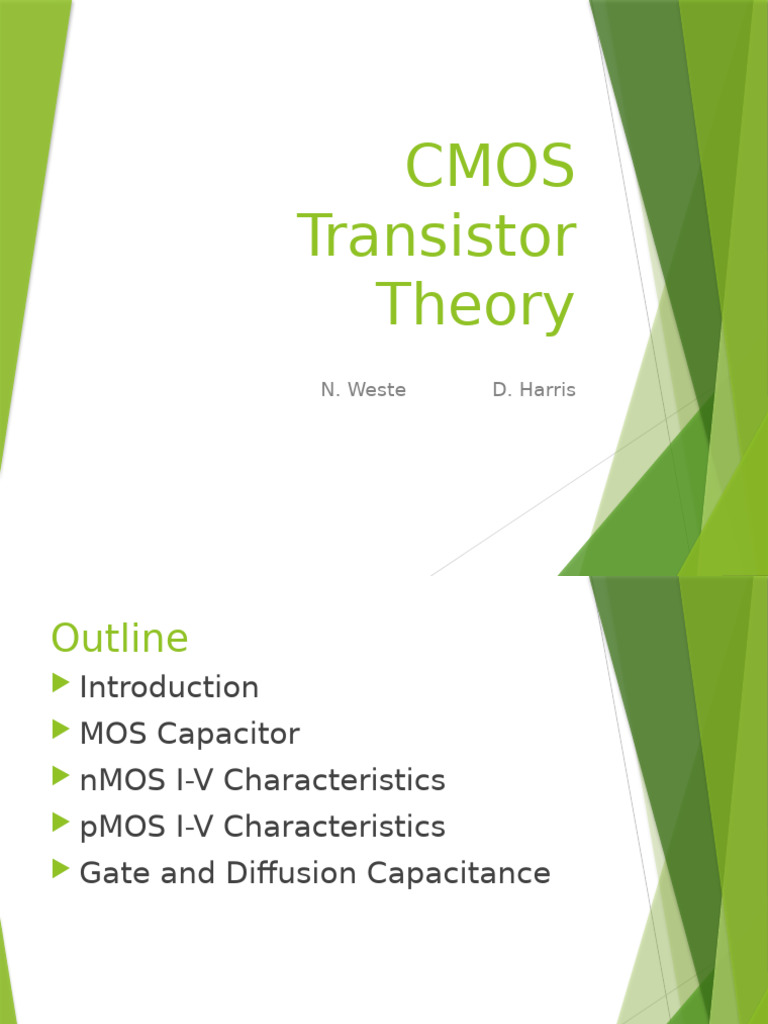 CMOS Transistor Theory

N. Weste D. Harris

Outline

Introduction

MOS Capacitor

nMOS I-V Characteristics

pMOS I-V Characteristics

Gate and Diffusion Capacitance